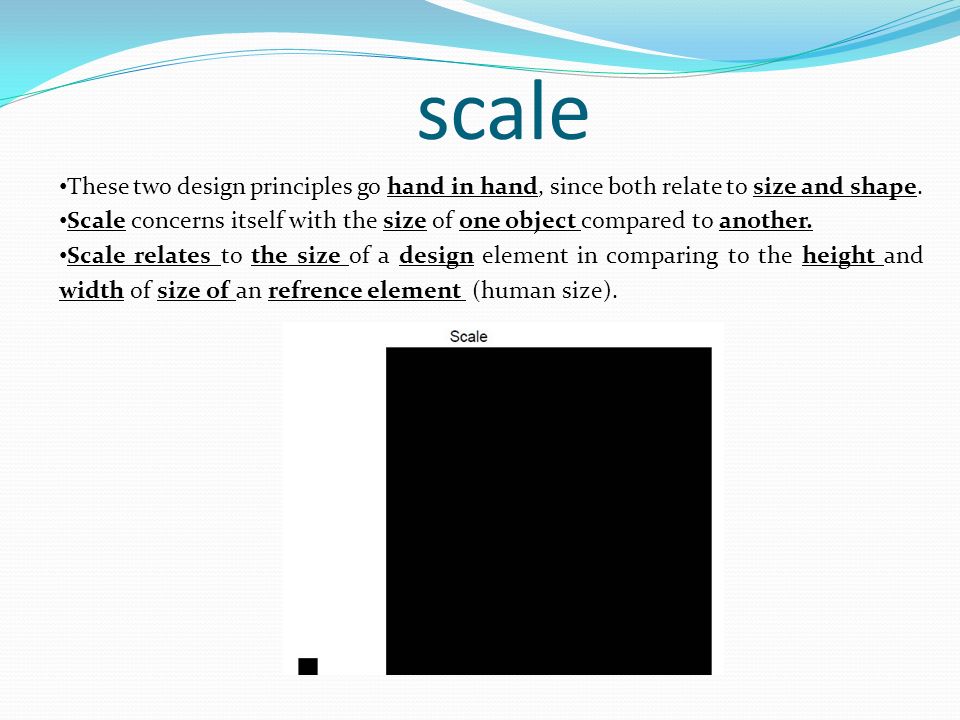 scale

•These two design principles go hand in hand, since both relate to size and shape.

•Scale concerns itself with the size of one object compared to another.

•Scale relates to the size of a design element in comparing to the height and width of size of an refrence element (human size).

Scale